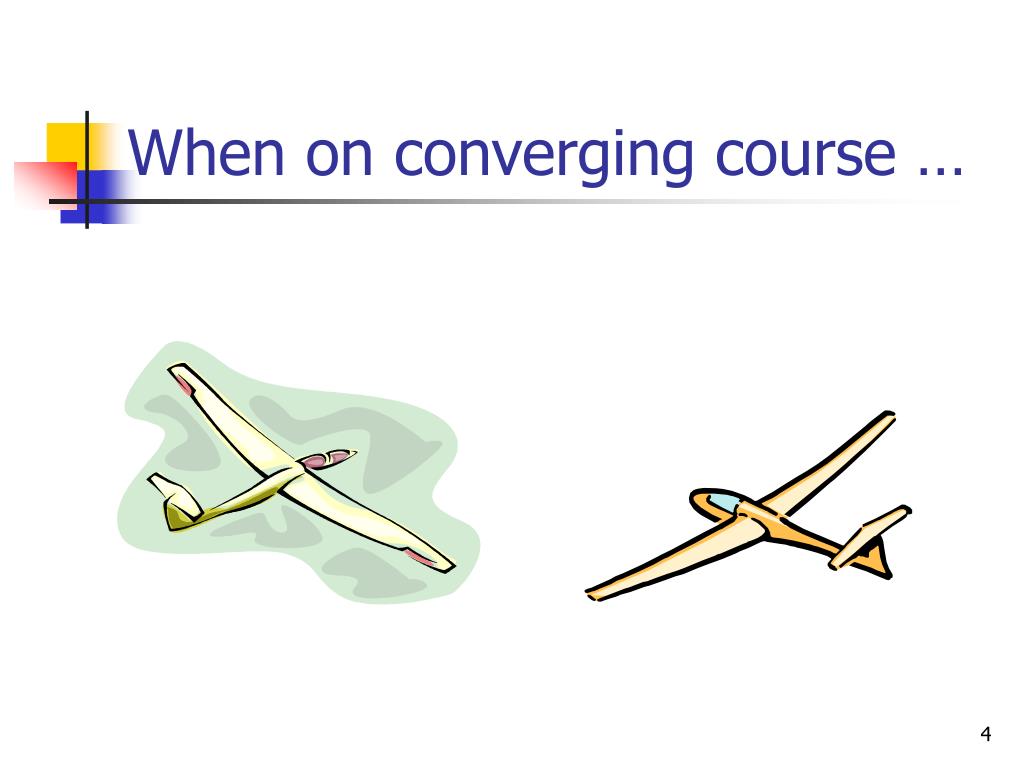 When on converging course …

4